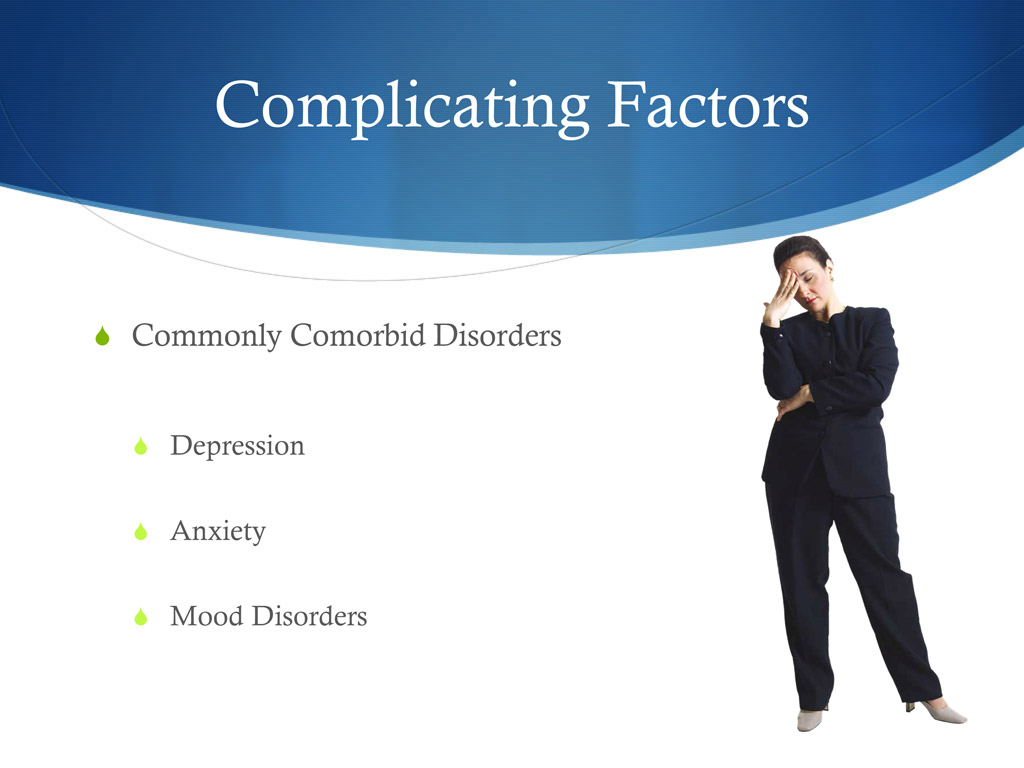 Complicating Factors

Commonly Comorbid Disorders

Depression

Anxiety

Mood Disorders